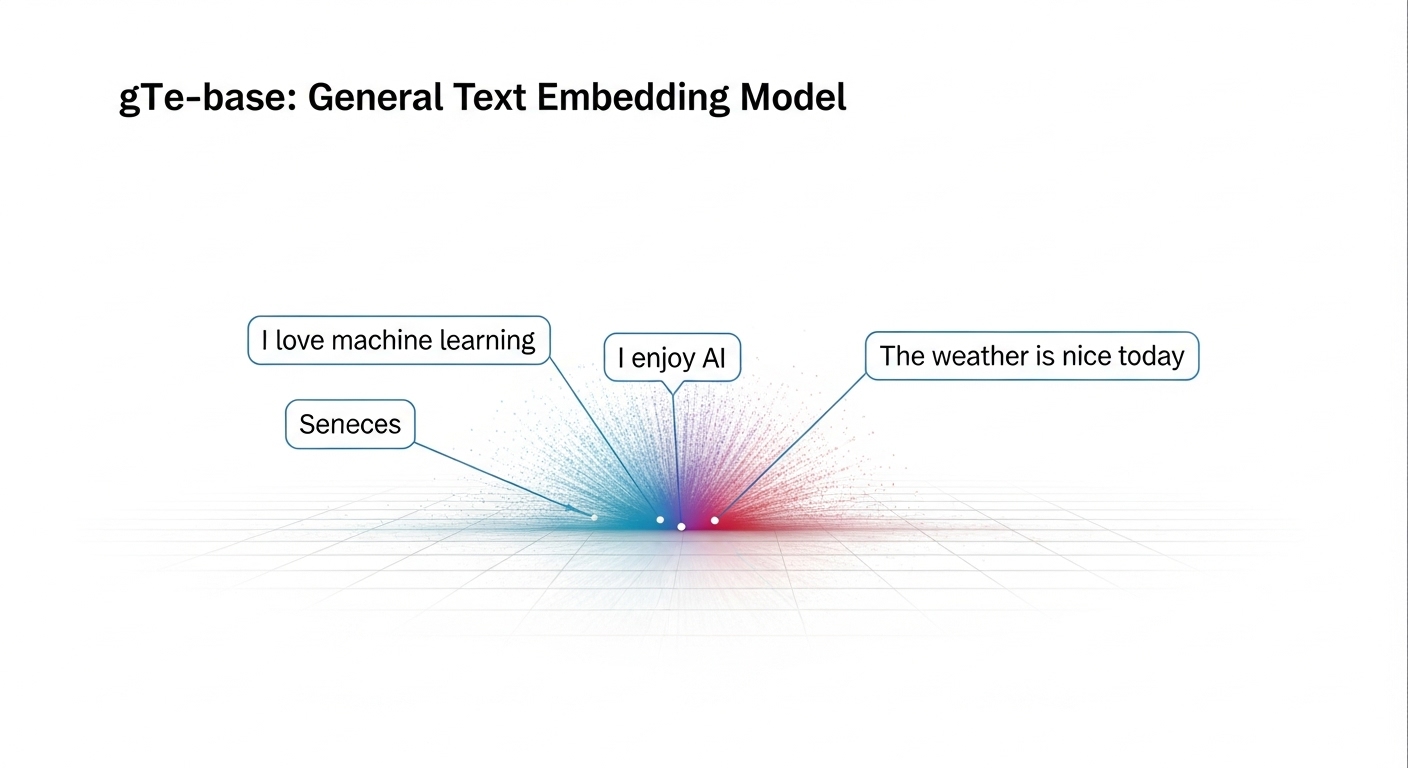 gTe-base: General Text Embedding Model

I love machine learning

I enjoy AI

The weather is nice today

Seneces